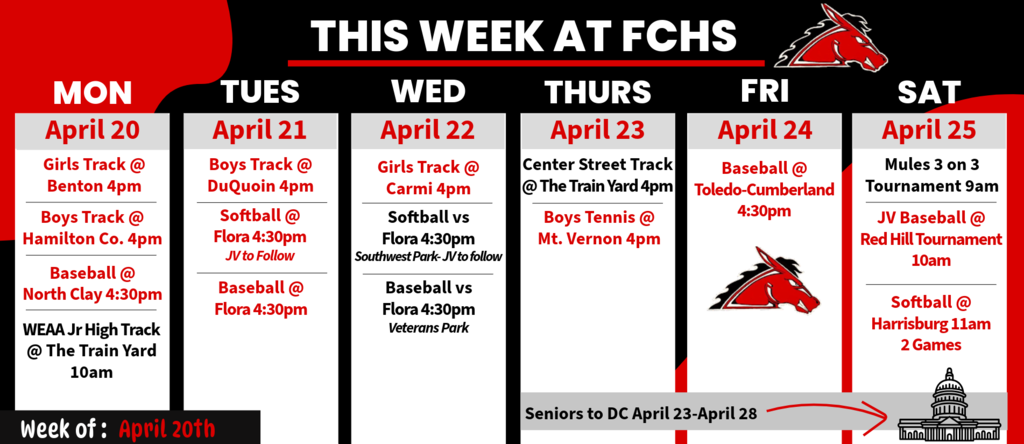 THIS WEEK AT FCHS

MON
April 20
Girls Track @ Benton 4pm
Boys Track @ Hamilton Co. 4pm
Baseball @ North Clay 4:30pm
WEAA Jr High Track @ The Train Yard 10am

TUES
April 21
Boys Track @ DuQuoin 4pm
Softball @ Flora 4:30pm
JV to Follow
Baseball @ Flora 4:30pm

WED
April 22
Girls Track @ Carmi 4pm
Softball vs Flora 4:30pm
Southwest Park- JV to follow
Baseball vs Flora 4:30pm
Veterans Park

THURS
April 23
Center Street Track @ The Train Yard 4pm
Boys Tennis @ Mt. Vernon 4pm

FRI
April 24
Baseball @ Toledo-Cumberland 4:30pm

SAT
April 25
Mules 3 on 3 Tournament 9am
JV Baseball @ Red Hill Tournament 10am
Softball @ Harrisburg 11am 2 Games

Seniors to DC April 23-April 28

Week of : April 20th